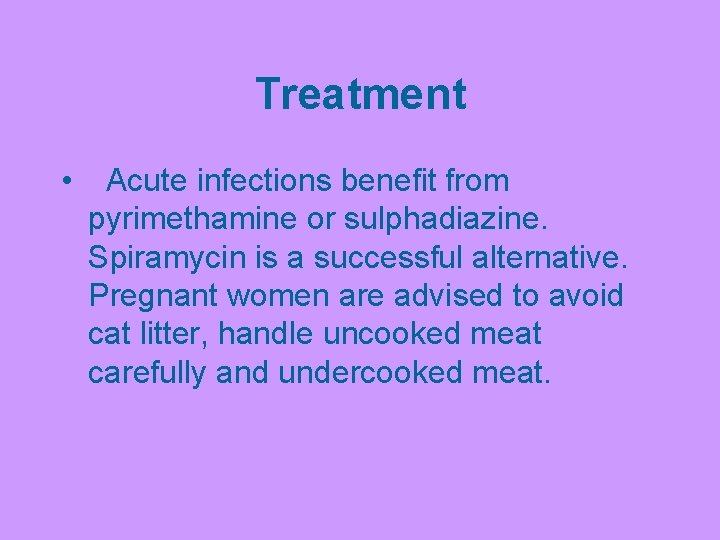 Treatment

• Acute infections benefit from pyrimethamine or sulphadiazine. Spiramycin is a successful alternative. Pregnant women are advised to avoid cat litter, handle uncooked meat carefully and undercooked meat.